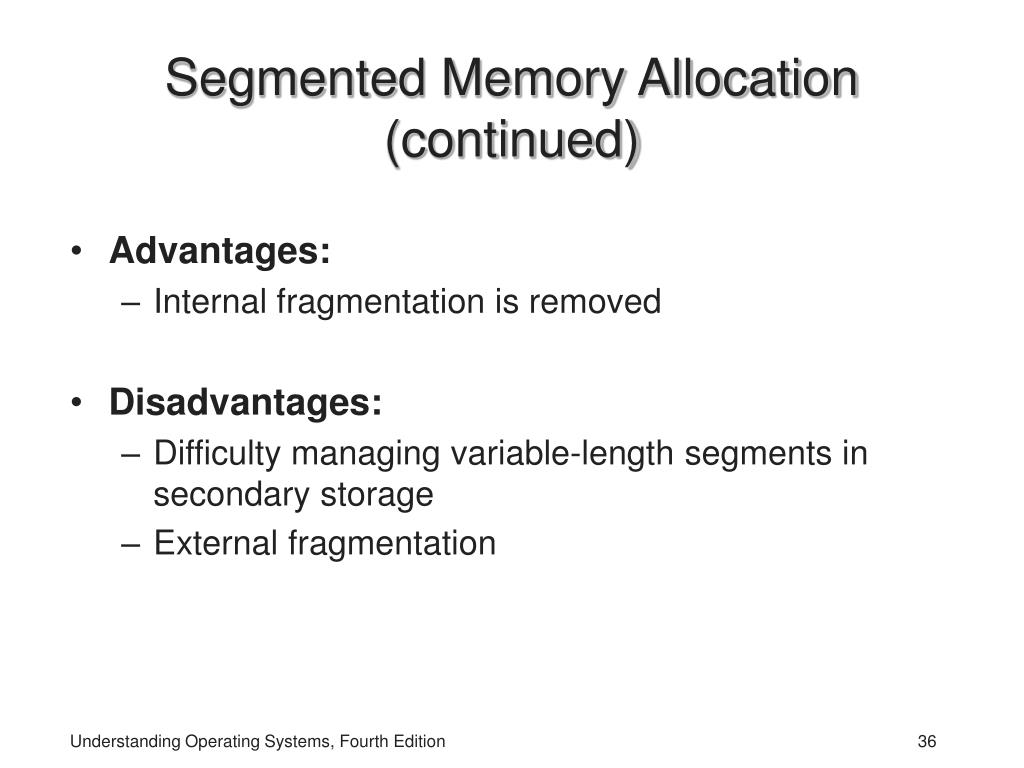 Segmented Memory Allocation (continued)

• Advantages:
– Internal fragmentation is removed

• Disadvantages:
– Difficulty managing variable-length segments in secondary storage
– External fragmentation

Understanding Operating Systems, Fourth Edition

36